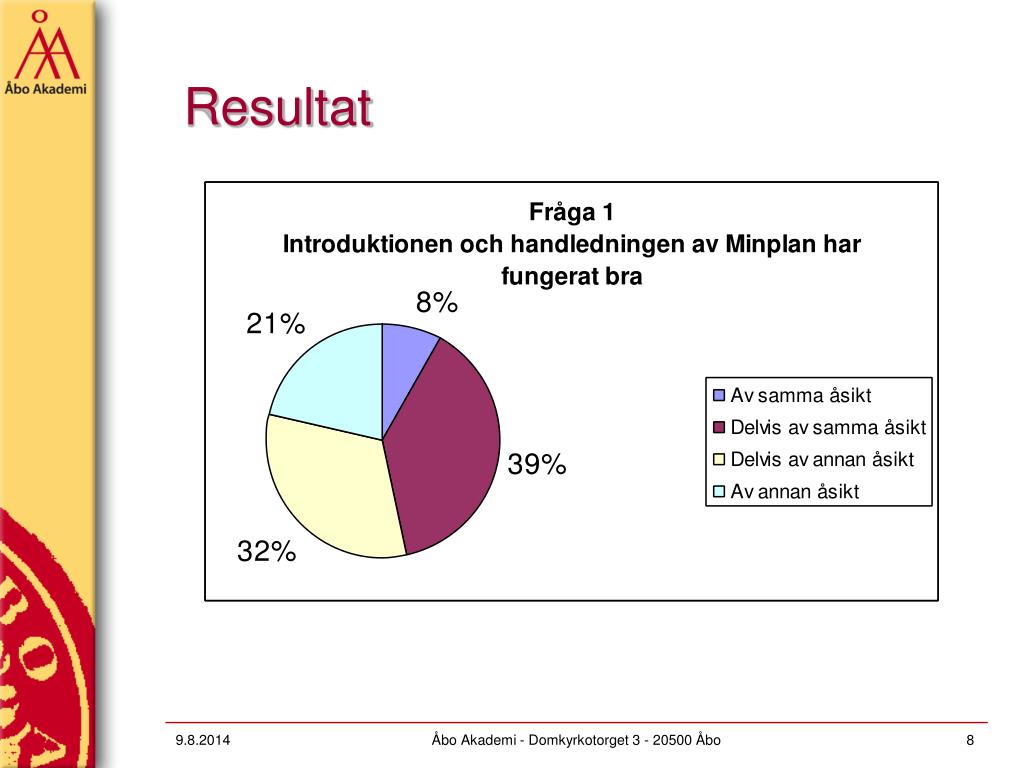 Åbo Akademi

Resultat

Fråga 1
Introduktionen och handledningen av Minplan har fungerat bra

8%
39%
32%
21%

Av samma åsikt
Delvis av samma åsikt
Delvis av annan åsikt
Av annan åsikt

9.8.2014
Åbo Akademi - Domkyrkotorget 3 - 20500 Åbo
8